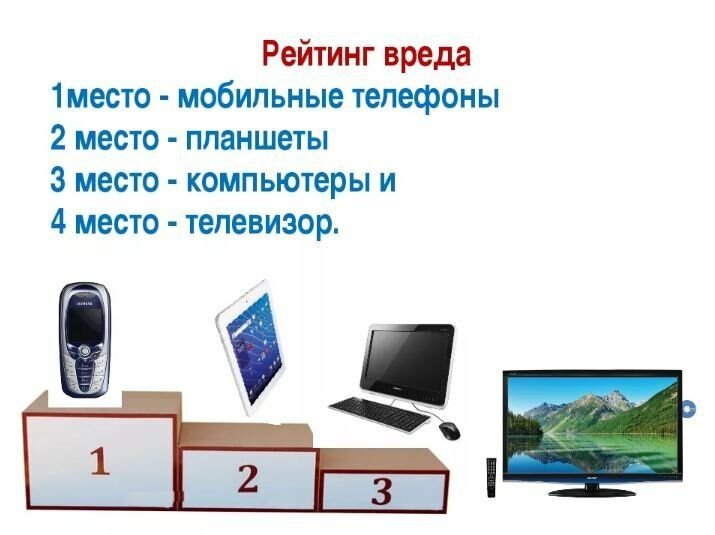 Рейтинг вреда

1место - мобильные телефоны
2 место - планшеты
3 место - компьютеры и
4 место - телевизор.

1

2

3